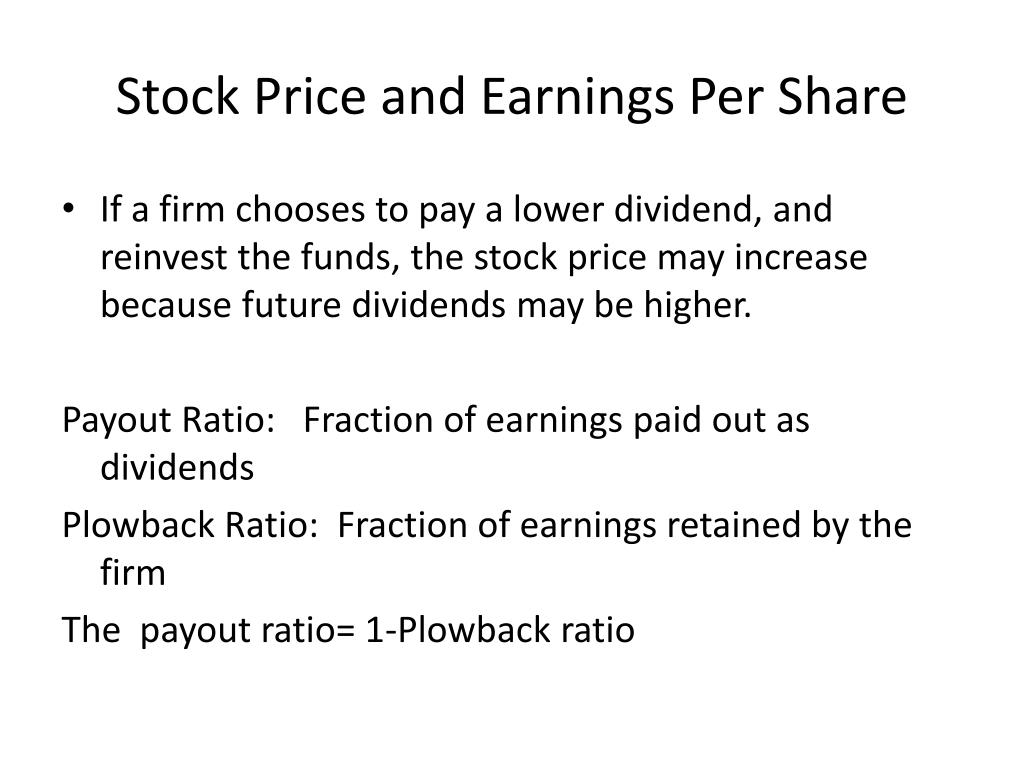 Stock Price and Earnings Per Share

• If a firm chooses to pay a lower dividend, and reinvest the funds, the stock price may increase because future dividends may be higher.

Payout Ratio: Fraction of earnings paid out as dividends

Plowback Ratio: Fraction of earnings retained by the firm

The payout ratio= 1-Plowback ratio